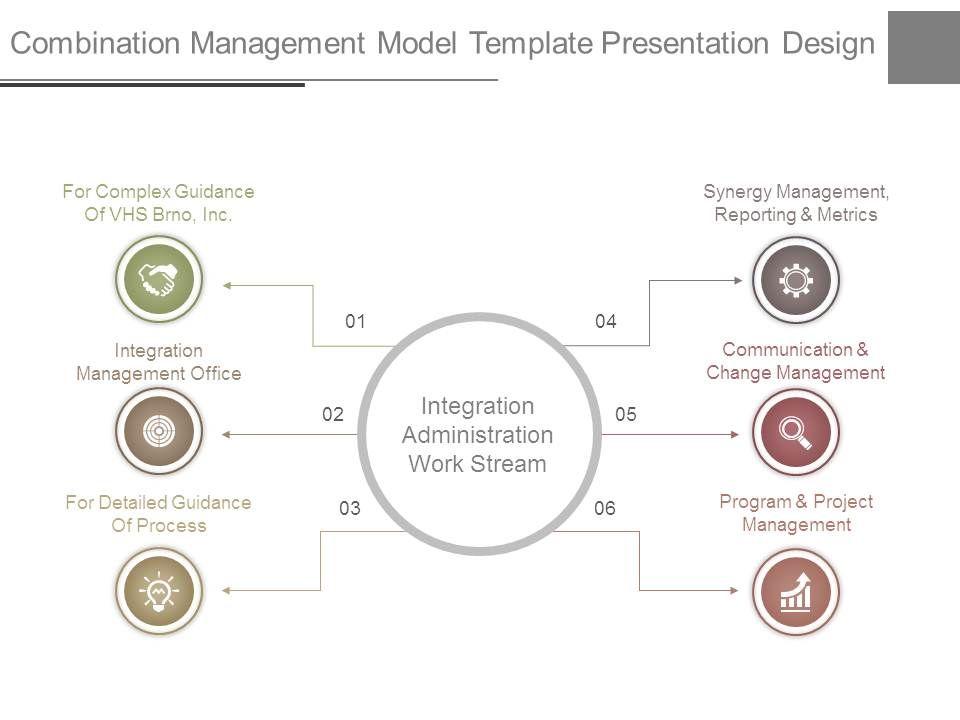 Combination Management Model Template Presentation Design

For Complex Guidance Of VHS Brno, Inc.

01

Integration Management Office

02

For Detailed Guidance Of Process

03

Integration Administration Work Stream

Synergy Management, Reporting & Metrics

04

Communication & Change Management

05

Program & Project Management

06